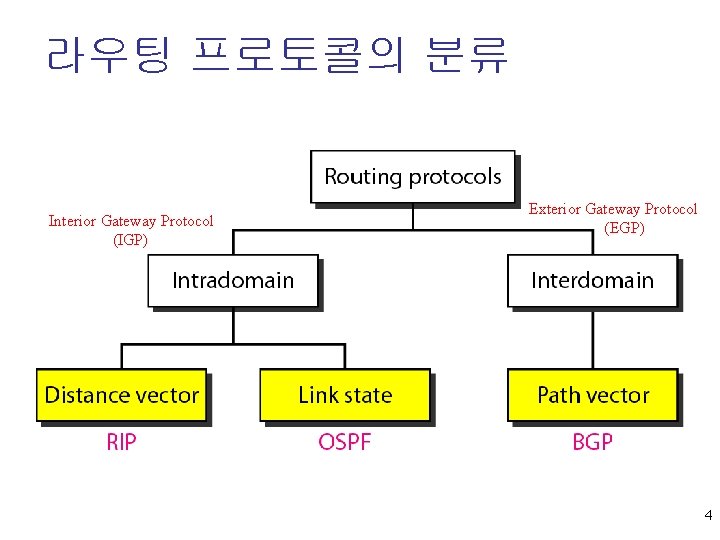 라우팅 프로토콜의 분류

Routing protocols

Interior Gateway Protocol (IGP)

Exterior Gateway Protocol (EGP)

Intradomain

Interdomain

Distance vector

Link state

Path vector

RIP

OSPF

BGP

4